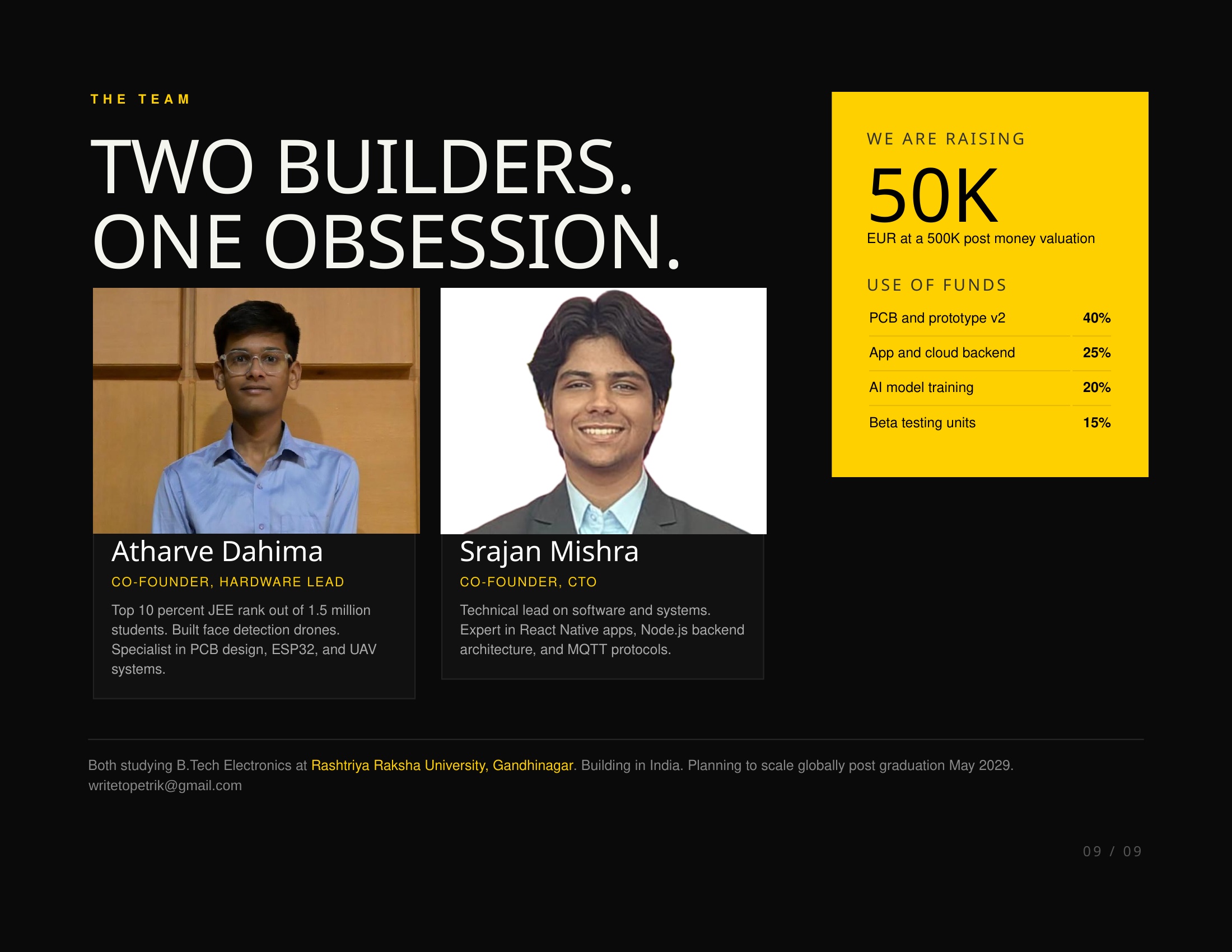 THE TEAM

TWO BUILDERS.
ONE OBSESSION.

Atharve Dahima

CO-FOUNDER, HARDWARE LEAD

Top 10 percent JEE rank out of 1.5 million students. Built face detection drones. Specialist in PCB design, ESP32, and UAV systems.

Srajan Mishra

CO-FOUNDER, CTO

Technical lead on software and systems. Expert in React Native apps, Node.js backend architecture, and MQTT protocols.

WE ARE RAISING

50K

EUR at a 500K post money valuation

USE OF FUNDS

| PCB and prototype v2 | 40% |
|---|---|
| App and cloud backend | 25% |
| AI model training | 20% |
| Beta testing units | 15% |

Both studying B.Tech Electronics at Rashtriya Raksha University, Gandhinagar. Building in India. Planning to scale globally post graduation May 2029.
writetopetrik@gmail.com

09 / 09